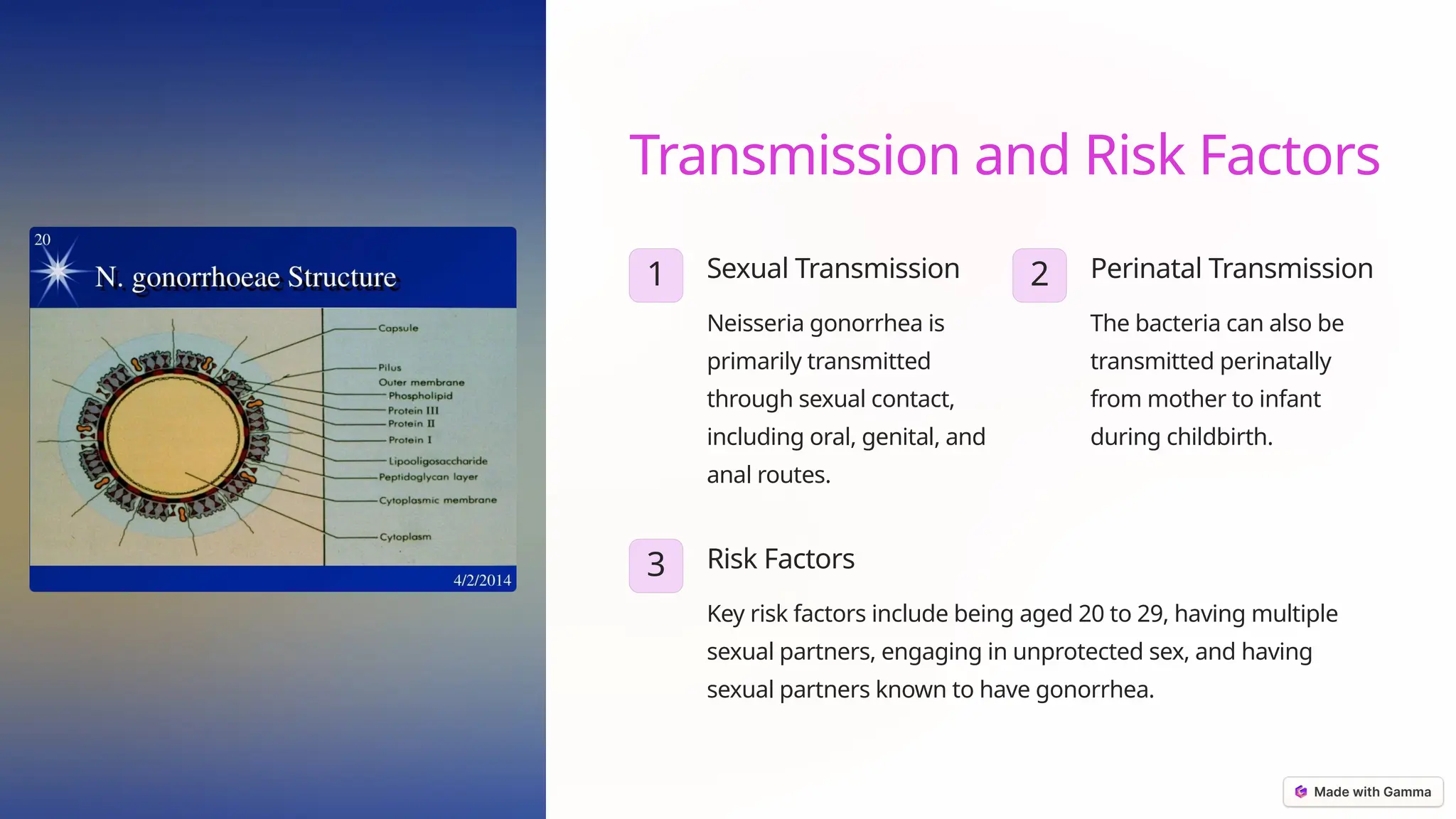 20

N. gonorrhoeae Structure

Capsule
Pilus
Outer membrane
Phospholipid
Protein III
Protein II
Protein I
Lipooligosaccharide
Peptidoglycan layer
Cytoplasmic membrane
Cytoplasm

4/2/2014

Transmission and Risk Factors

1

Sexual Transmission

Neisseria gonorrhea is primarily transmitted through sexual contact, including oral, genital, and anal routes.

2

Perinatal Transmission

The bacteria can also be transmitted perinatally from mother to infant during childbirth.

3

Risk Factors

Key risk factors include being aged 20 to 29, having multiple sexual partners, engaging in unprotected sex, and having sexual partners known to have gonorrhea.

Made with Gamma